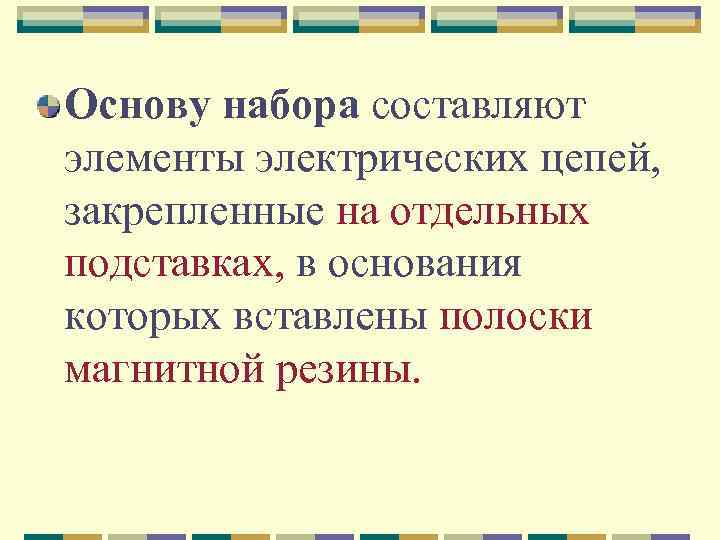 Основу набора составляют элементы электрических цепей, закрепленные на отдельных подставках, в основания которых вставлены полоски магнитной резины.